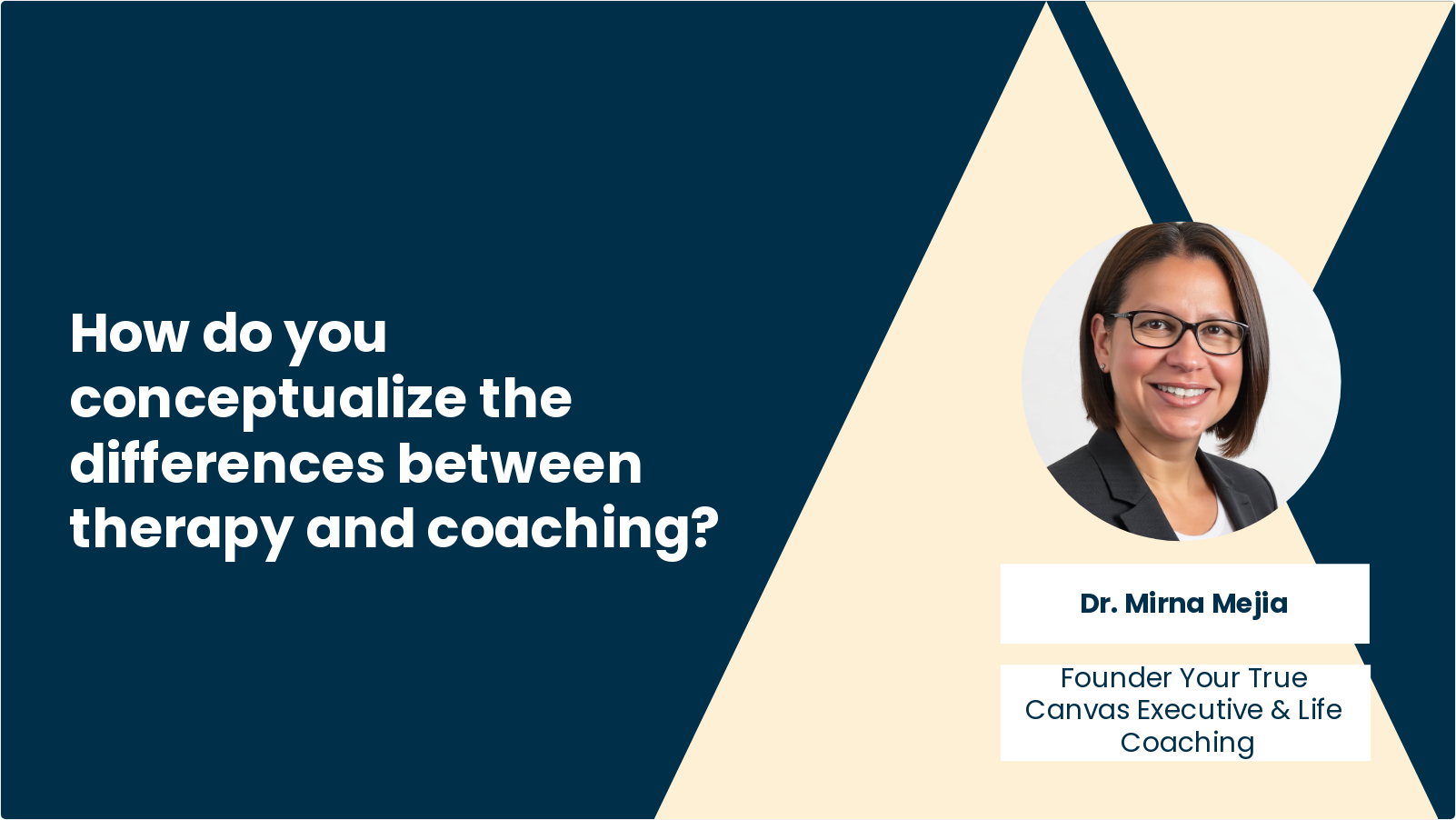 How do you conceptualize the differences between therapy and coaching?

Dr. Mirna Mejia

Founder Your True Canvas Executive & Life Coaching